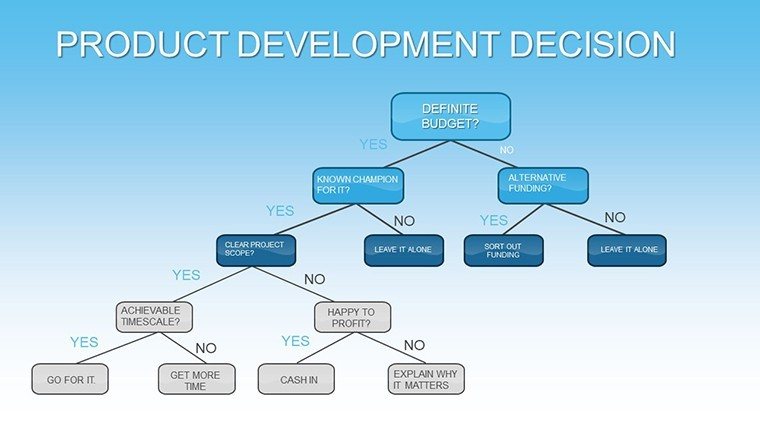 PRODUCT DEVELOPMENT DECISION

DEFINITE BUDGET?

YES

NO

KNOWN CHAMPION FOR IT?

ALTERNATIVE FUNDING?

YES

NO

YES

NO

CLEAR PROJECT SCOPE?

LEAVE IT ALONE

SORT OUT FUNDING

LEAVE IT ALONE

YES

NO

ACHIEVABLE TIMESCALE?

HAPPY TO PROFIT?

YES

NO

YES

NO

GO FOR IT.

GET MORE TIME

CASH IN

EXPLAIN WHY IT MATTERS